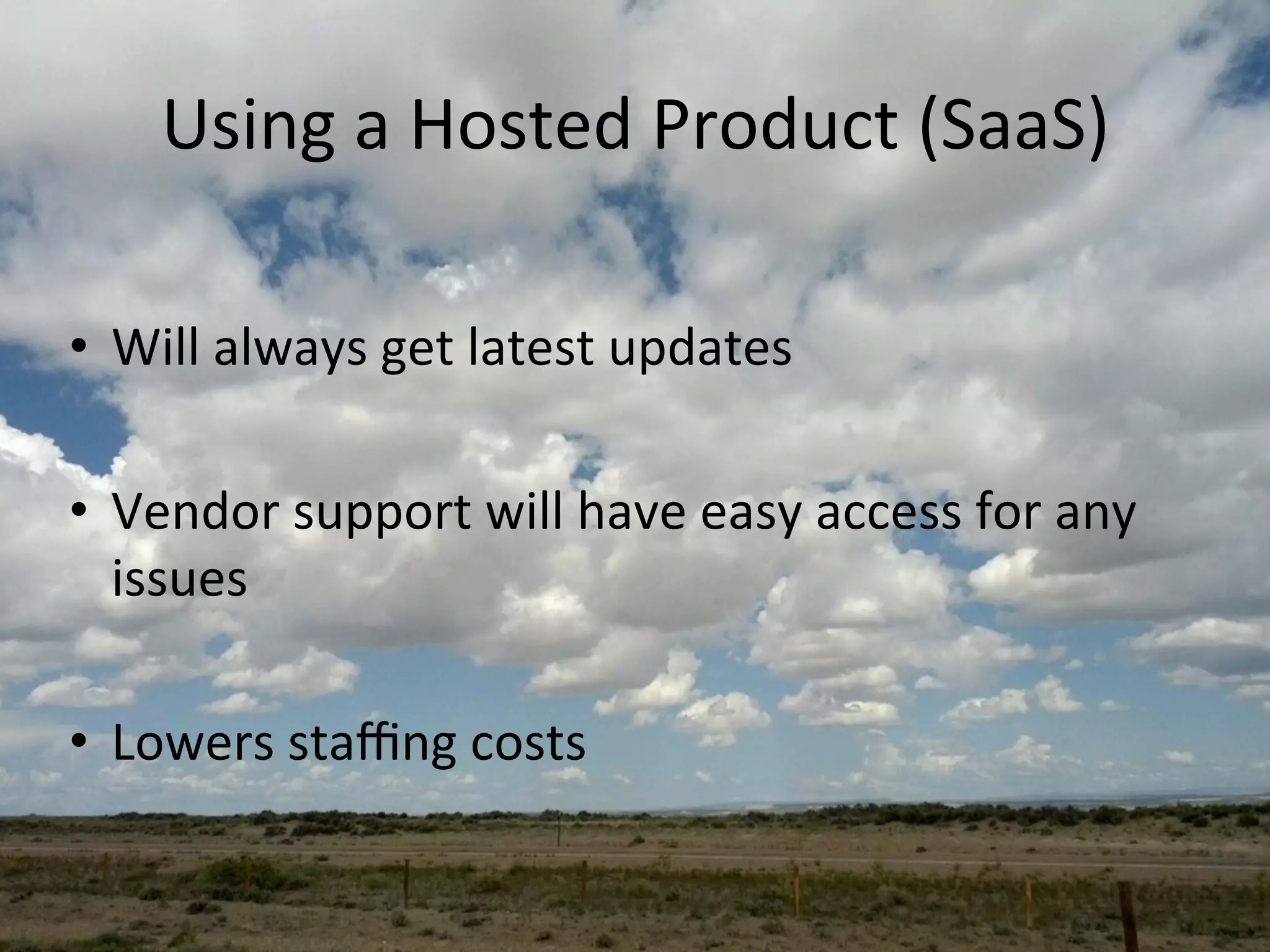 Using a Hosted Product (SaaS)

• Will always get latest updates

• Vendor support will have easy access for any issues

• Lowers staffing costs